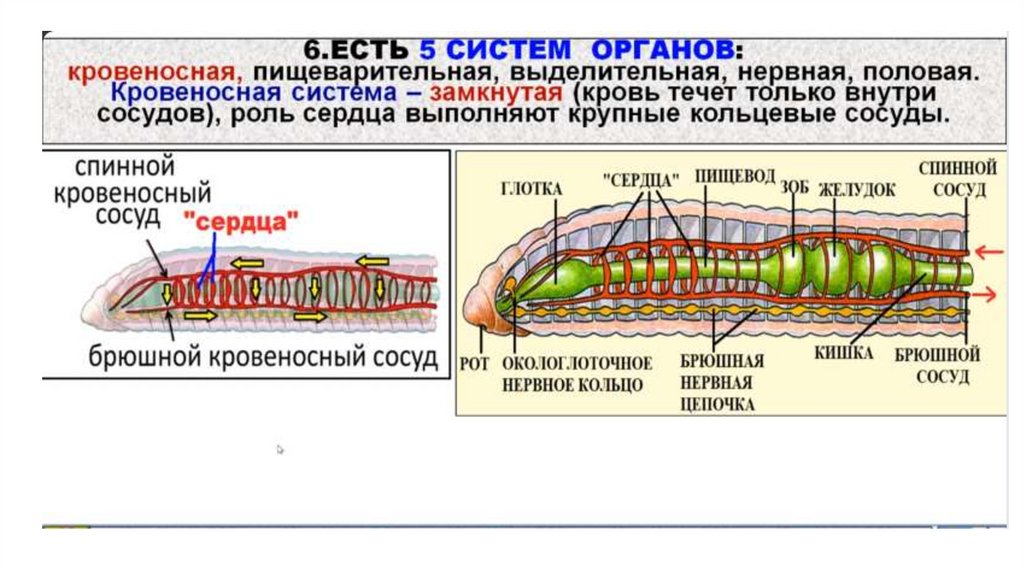 6.ЕСТЬ 5 СИСТЕМ ОРГАНОВ:
кровеносная, пищеварительная, выделительная, нервная, половая. Кровеносная система – замкнутая (кровь течет только внутри сосудов), роль сердца выполняют крупные кольцевые сосуды.

спинной кровеносный сосуд
"сердца"
брюшной кровеносный сосуд

ГЛОТКА
"СЕРДЦА"
ПИЩЕВОД
ЗОБ
ЖЕЛУДОК
СПИННОЙ СОСУД
РОТ
ОКОЛОГЛОТОЧНОЕ НЕРВНОЕ КОЛЬЦО
БРЮШНАЯ НЕРВНАЯ ЦЕПОЧКА
КИШКА
БРЮШНОЙ СОСУД